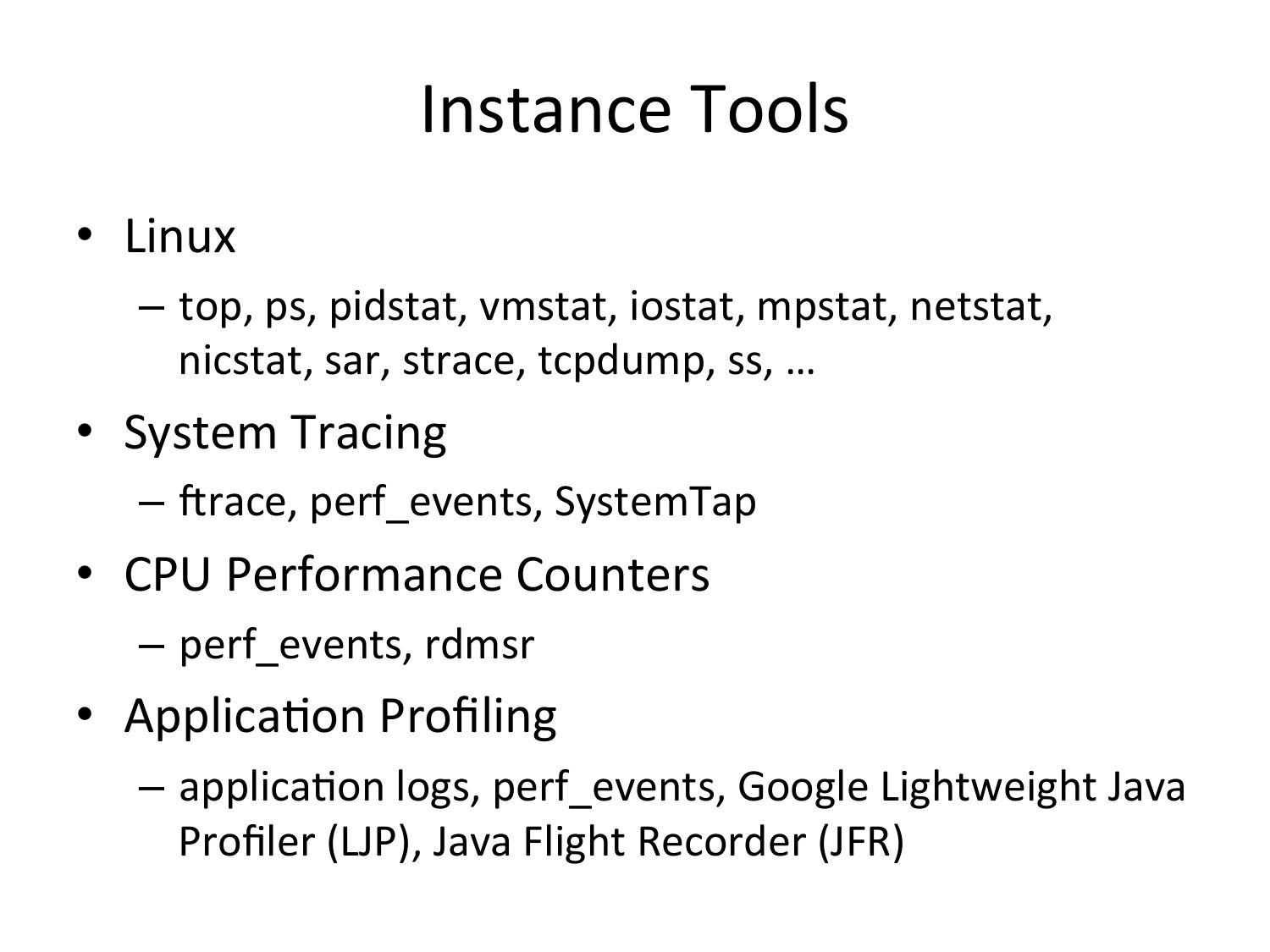 Instance Tools

• Linux
– top, ps, pidstat, vmstat, iostat, mpstat, netstat, nicstat, sar, strace, tcpdump, ss, …

• System Tracing
– ftrace, perf_events, SystemTap

• CPU Performance Counters
– perf_events, rdmsr

• Application Profiling
– application logs, perf_events, Google Lightweight Java Profiler (LJP), Java Flight Recorder (JFR)